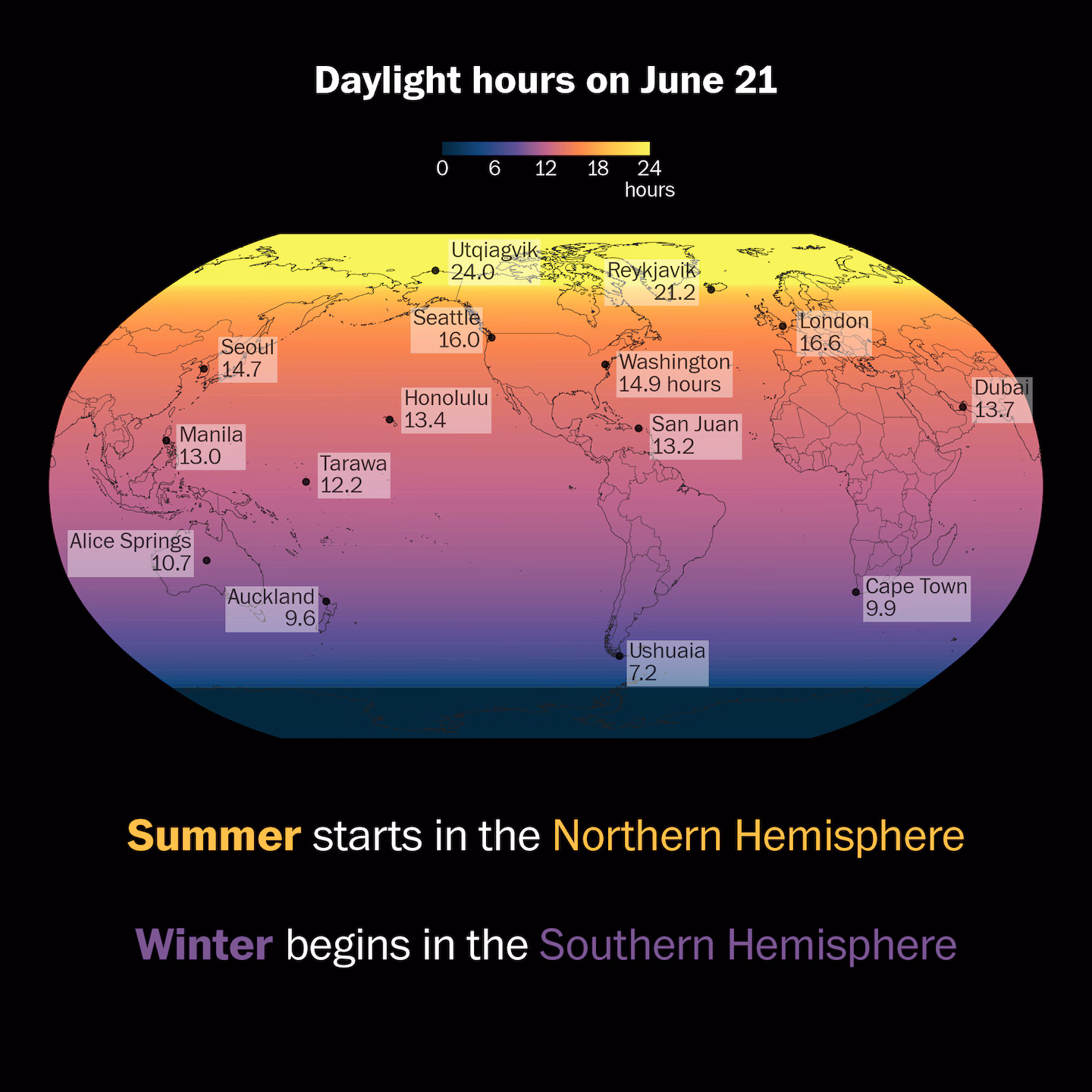 Daylight hours on June 21

0 6 12 18 24
hours

Utqiagvik
24.0

Reykjavik
21.2

Seattle
16.0

London
16.6

Seoul
14.7

Washington
14.9 hours

Dubai
13.7

Honolulu
13.4

San Juan
13.2

Manila
13.0

Tarawa
12.2

Alice Springs
10.7

Auckland
9.6

Cape Town
9.9

Ushuaia
7.2

Summer starts in the Northern Hemisphere

Winter begins in the Southern Hemisphere